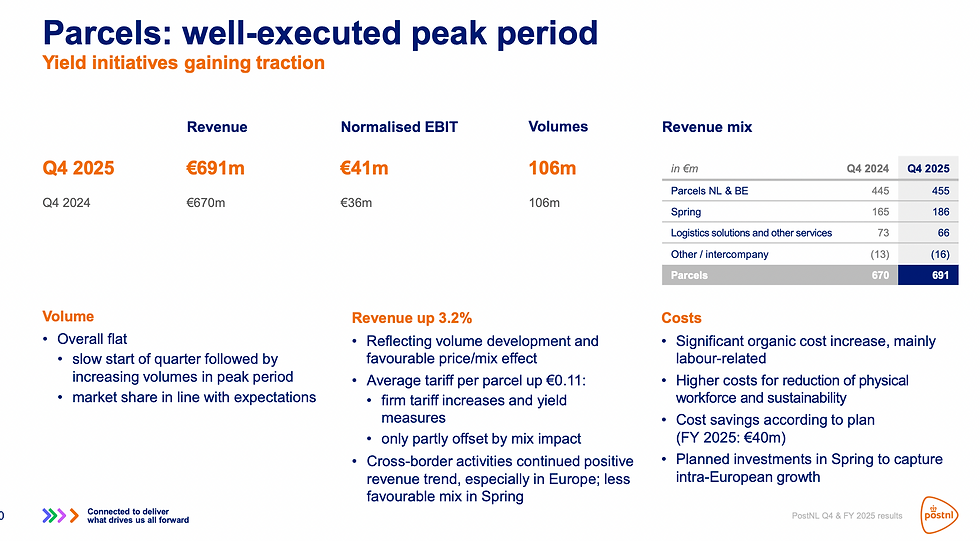 Parcels: well-executed peak period
Yield initiatives gaining traction

| | Revenue | Normalised EBIT | Volumes |
|---|---|---|---|
| Q4 2025 | €691m | €41m | 106m |
| Q4 2024 | €670m | €36m | 106m |

Revenue mix

| in €m | Q4 2024 | Q4 2025 |
|---|---|---|
| Parcels NL & BE | 445 | 455 |
| Spring | 165 | 186 |
| Logistics solutions and other services | 73 | 66 |
| Other / intercompany | (13) | (16) |
| Parcels | 670 | 691 |

Volume
• Overall flat
• slow start of quarter followed by increasing volumes in peak period
• market share in line with expectations

Revenue up 3.2%
• Reflecting volume development and favourable price/mix effect
• Average tariff per parcel up €0.11:
• firm tariff increases and yield measures
• only partly offset by mix impact
• Cross-border activities continued positive revenue trend, especially in Europe; less favourable mix in Spring

Costs
• Significant organic cost increase, mainly labour-related
• Higher costs for reduction of physical workforce and sustainability
• Cost savings according to plan (FY 2025: €40m)
• Planned investments in Spring to capture intra-European growth

0

Connected to deliver what drives us all forward

PostNL Q4 & FY 2025 results

postnl